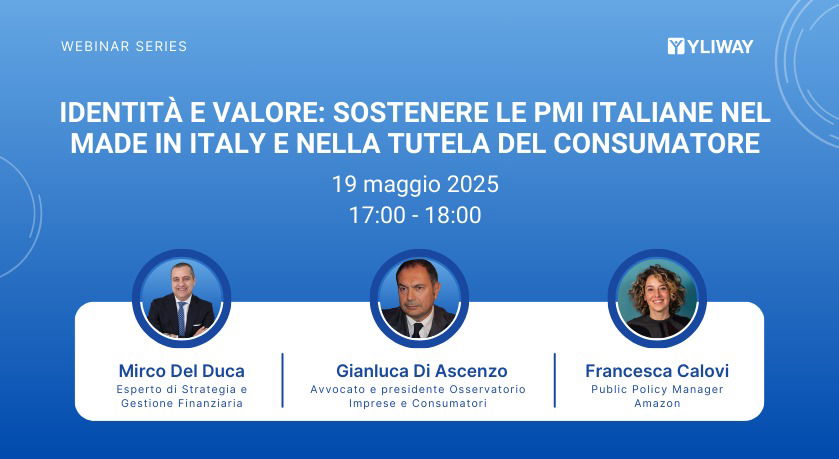 WEBINAR SERIES

YLIWAY

IDENTITÀ E VALORE: SOSTENERE LE PMI ITALIANE NEL MADE IN ITALY E NELLA TUTELA DEL CONSUMATORE

19 maggio 2025
17:00 - 18:00

Mirco Del Duca
Esperto di Strategia e Gestione Finanziaria

Gianluca Di Ascenzo
Avvocato e presidente Osservatorio Imprese e Consumatori

Francesca Calovi
Public Policy Manager Amazon